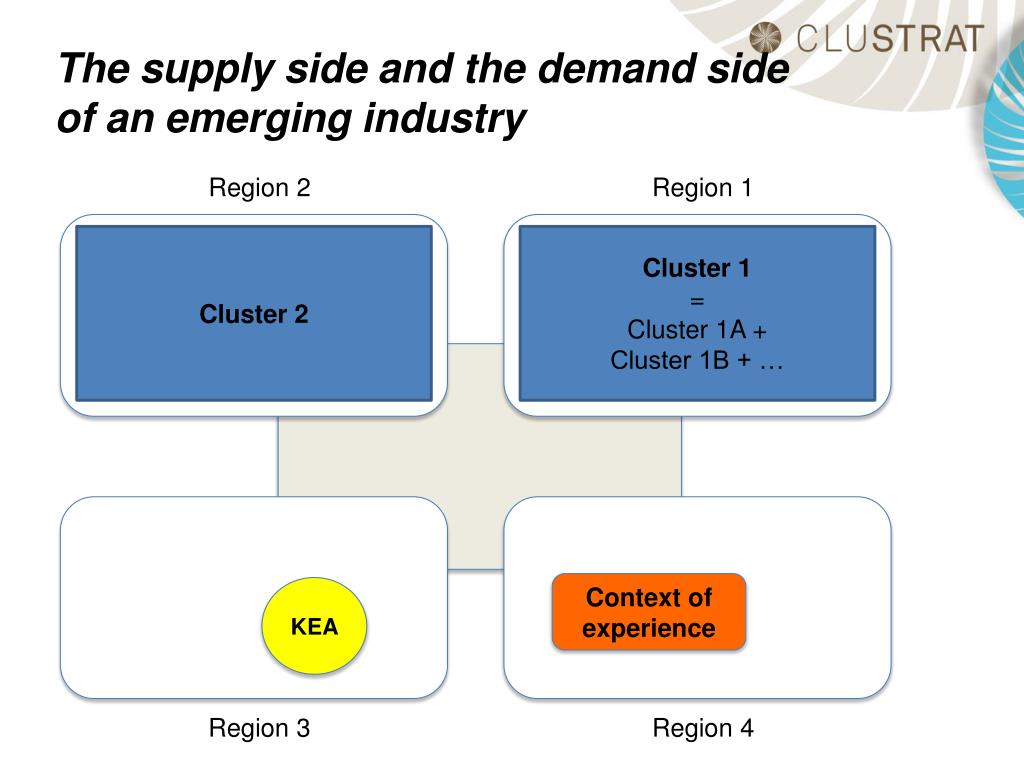 CLUSTRAT

The supply side and the demand side of an emerging industry

Region 2

Region 1

Cluster 2

Cluster 1
=
Cluster 1A +
Cluster 1B + …

KEA

Context of experience

Region 3

Region 4